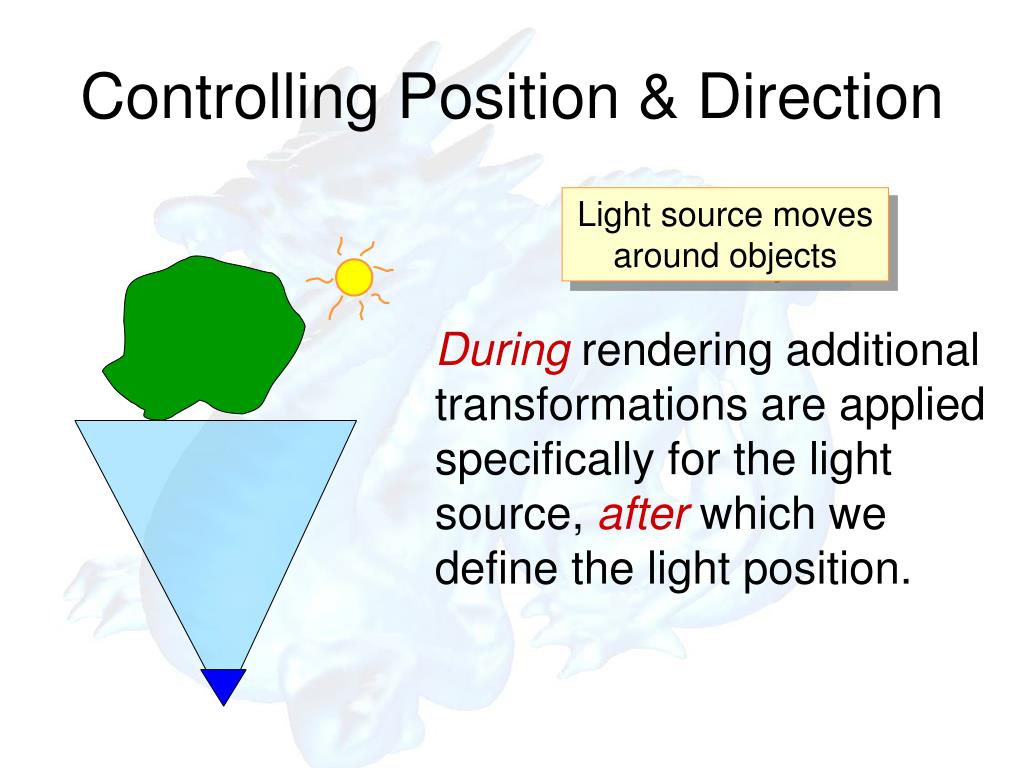 Controlling Position & Direction

Light source moves around objects

During rendering additional transformations are applied specifically for the light source, after which we define the light position.